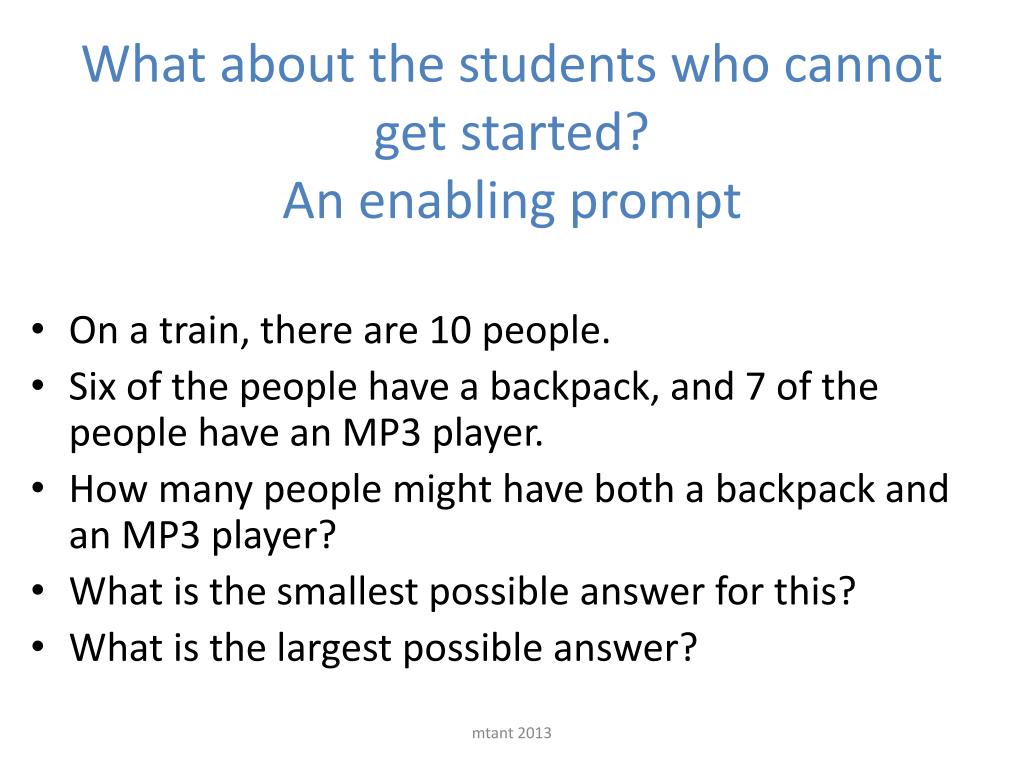 What about the students who cannot get started?
An enabling prompt

• On a train, there are 10 people.
• Six of the people have a backpack, and 7 of the people have an MP3 player.
• How many people might have both a backpack and an MP3 player?
• What is the smallest possible answer for this?
• What is the largest possible answer?

mtant 2013